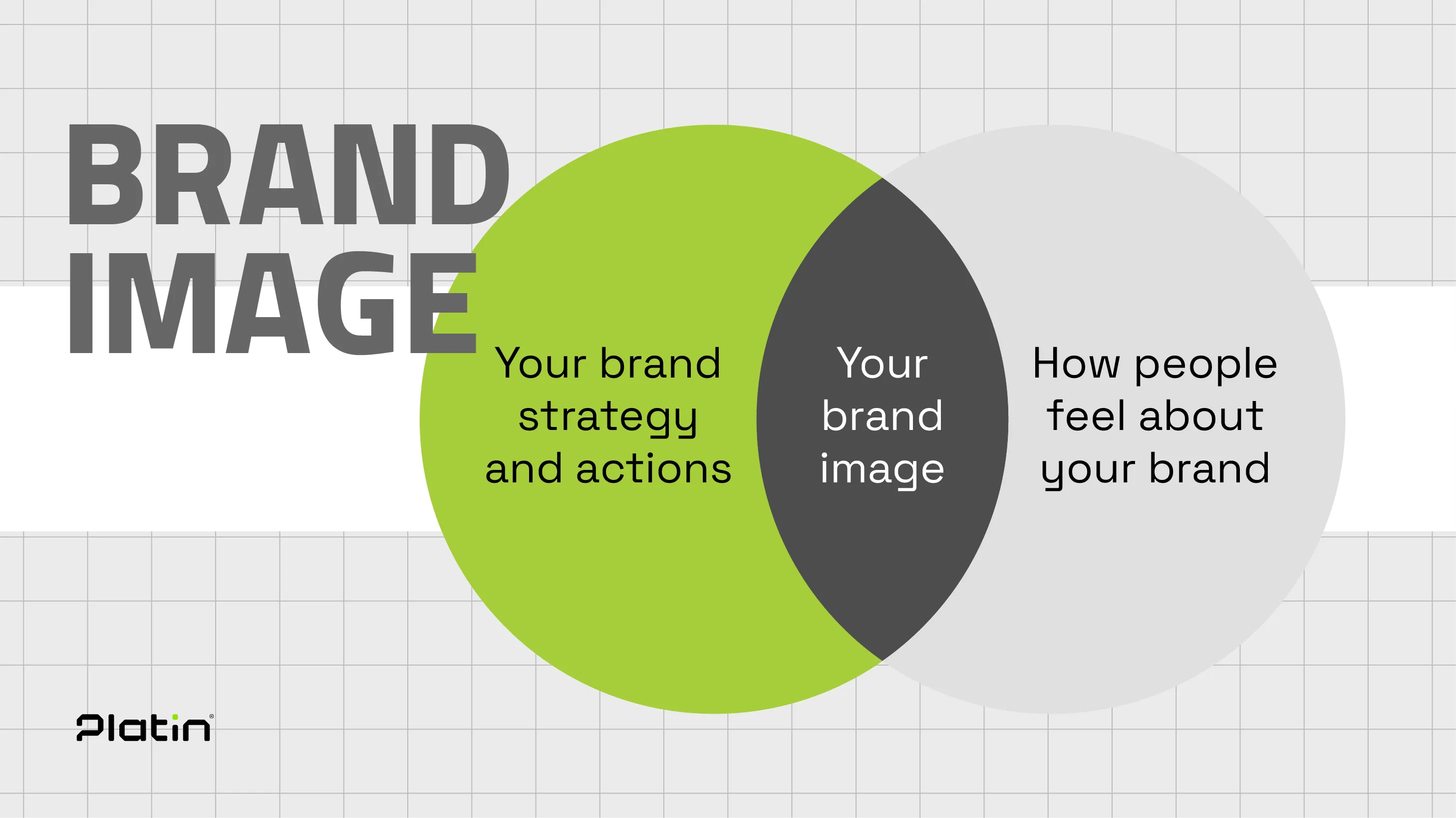 BRAND IMAGE

Your brand strategy and actions

Your brand image

How people feel about your brand

Platin